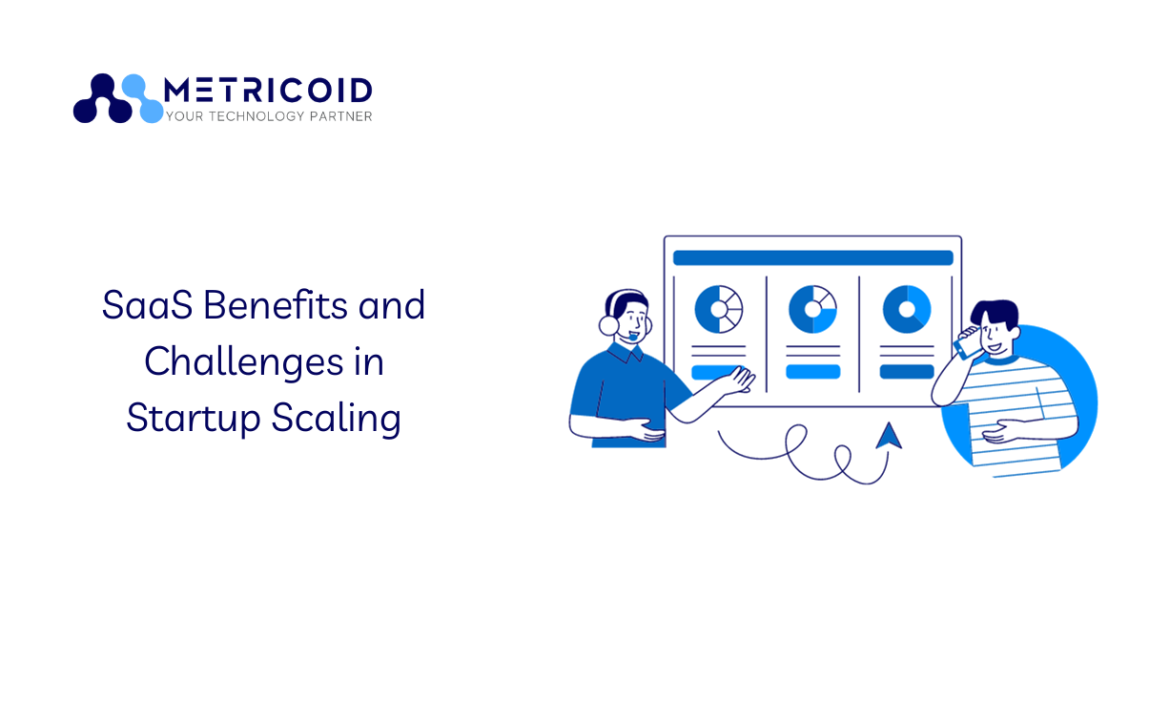 METRICOID
YOUR TECHNOLOGY PARTNER

SaaS Benefits and Challenges in Startup Scaling